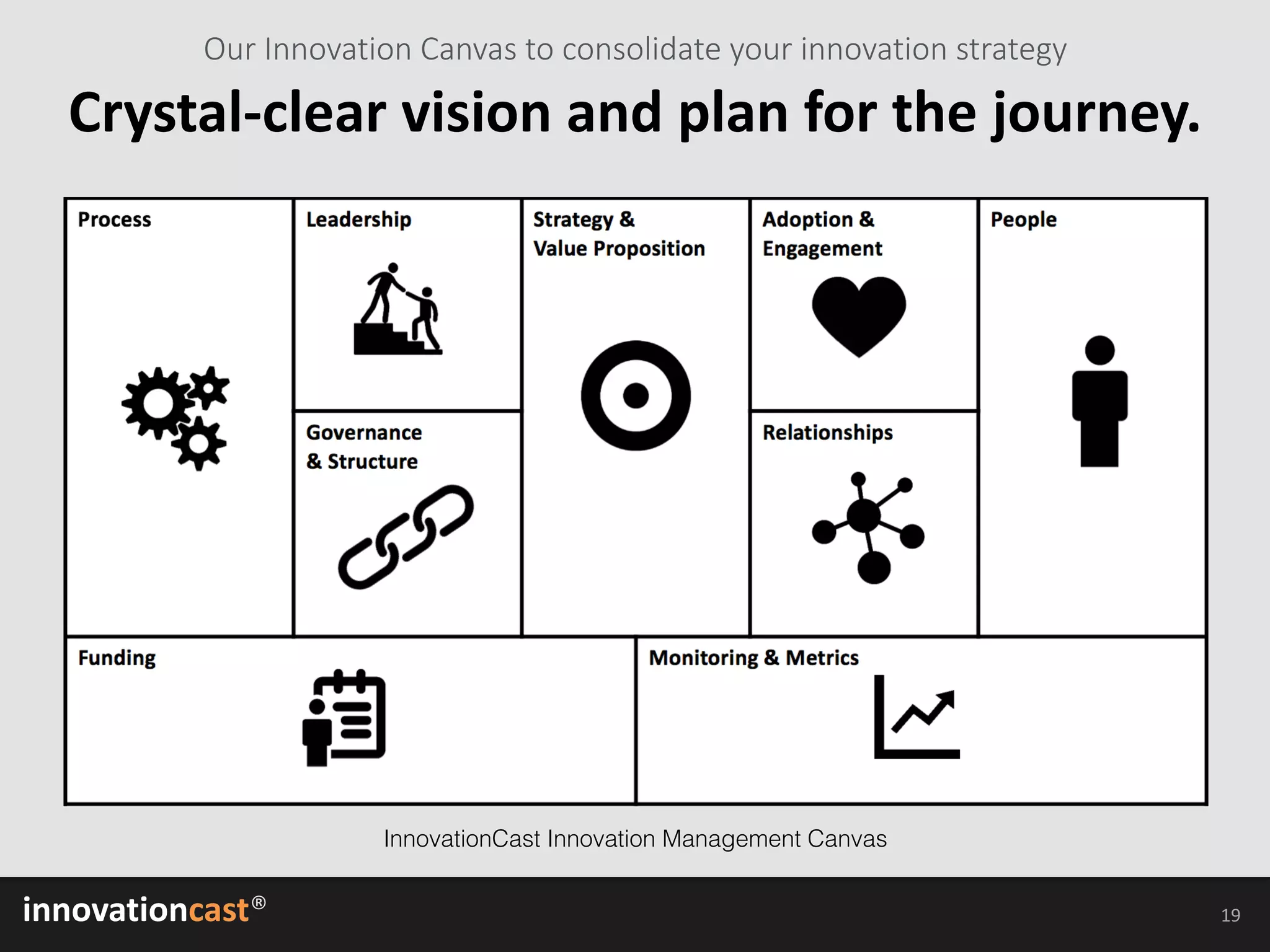 Our Innovation Canvas to consolidate your innovation strategy

Crystal-clear vision and plan for the journey.

Process

Leadership

Governance & Structure

Strategy & Value Proposition

Adoption & Engagement

Relationships

People

Funding

Monitoring & Metrics

InnovationCast Innovation Management Canvas

innovationcast®

19